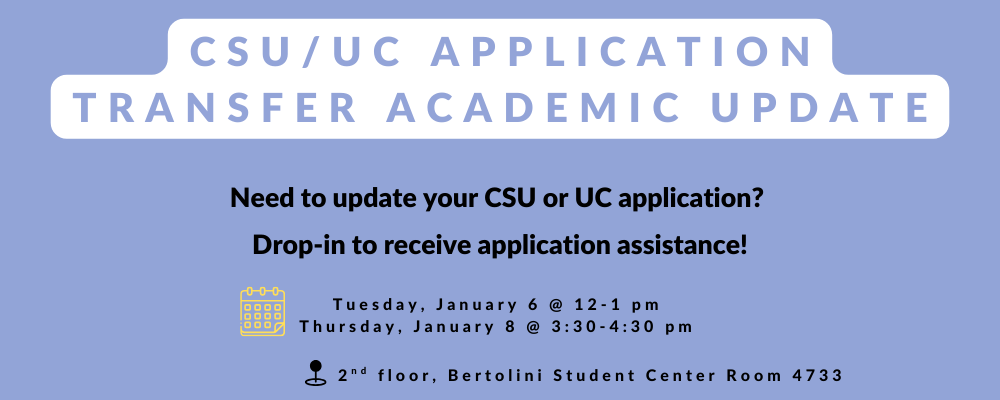 CSU/UC APPLICATION
TRANSFER ACADEMIC UPDATE

Need to update your CSU or UC application?

Drop-in to receive application assistance!

Tuesday, January 6 @ 12-1 pm
Thursday, January 8 @ 3:30-4:30 pm

2$^{nd}$ floor, Bertolini Student Center Room 4733